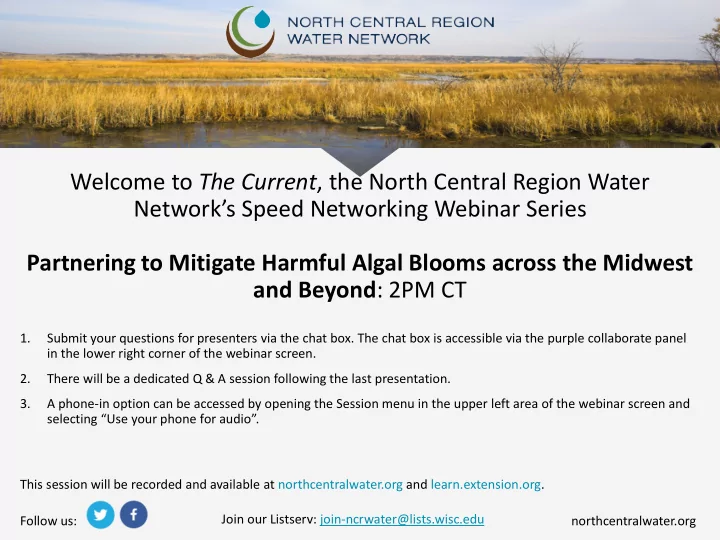 NORTH CENTRAL REGION
WATER NETWORK

Welcome to The Current, the North Central Region Water Network's Speed Networking Webinar Series

Partnering to Mitigate Harmful Algal Blooms across the Midwest and Beyond: 2PM CT

1. Submit your questions for presenters via the chat box. The chat box is accessible via the purple collaborate panel in the lower right corner of the webinar screen.

2. There will be a dedicated Q & A session following the last presentation.

3. A phone-in option can be accessed by opening the Session menu in the upper left area of the webinar screen and selecting "Use your phone for audio".

This session will be recorded and available at northcentralwater.org and learn.extension.org.

Follow us:

Join our Listserv: join-ncrwater@lists.wisc.edu

northcentralwater.org